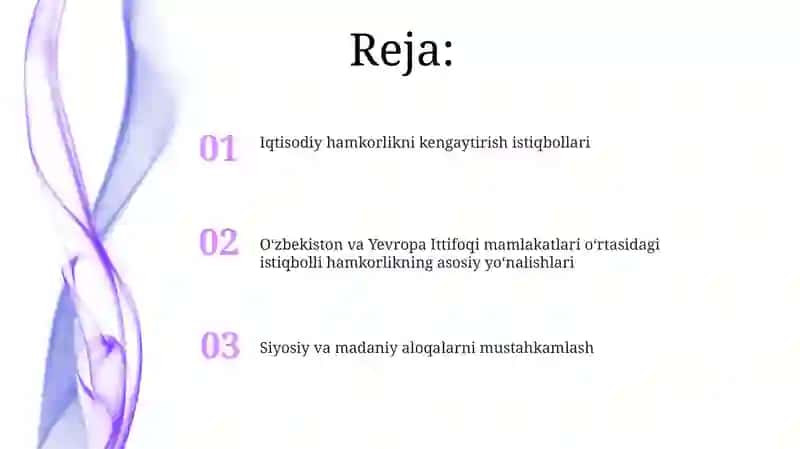 Reja:

01 Iqtisodiy hamkorlikni kengaytirish istiqbollari

02 O‘zbekiston va Yevropa Ittifoqi mamlakatlari o‘rtasidagi istiqbolli hamkorlikning asosiy yo‘nalishlari

03 Siyosiy va madaniy aloqalarni mustahkamlash